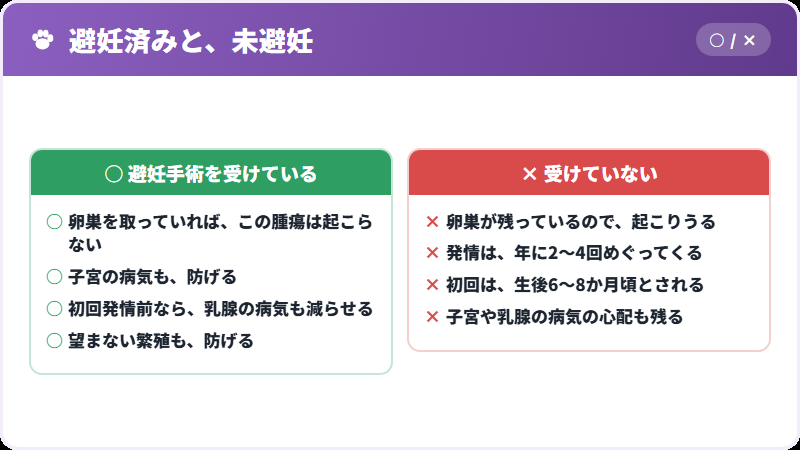 避妊済みと、未避妊

○ / ×

○ 避妊手術を受けている

○ 卵巣を取っていれば、この腫瘍は起こらない

○ 子宮の病気も、防げる

○ 初回発情前なら、乳腺の病気も減らせる

○ 望まない繁殖も、防げる

× 受けていない

× 卵巣が残っているので、起こりうる

× 発情は、年に2〜4回めぐってくる

× 初回は、生後6〜8か月頃とされる

× 子宮や乳腺の病気の心配も残る